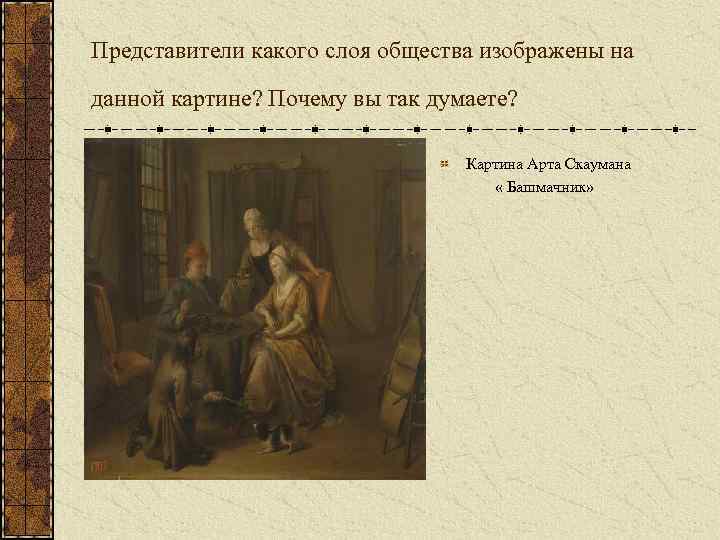 Представители какого слоя общества изображены на данной картине? Почему вы так думаете?

Картина Арта Скаумана « Башмачник»